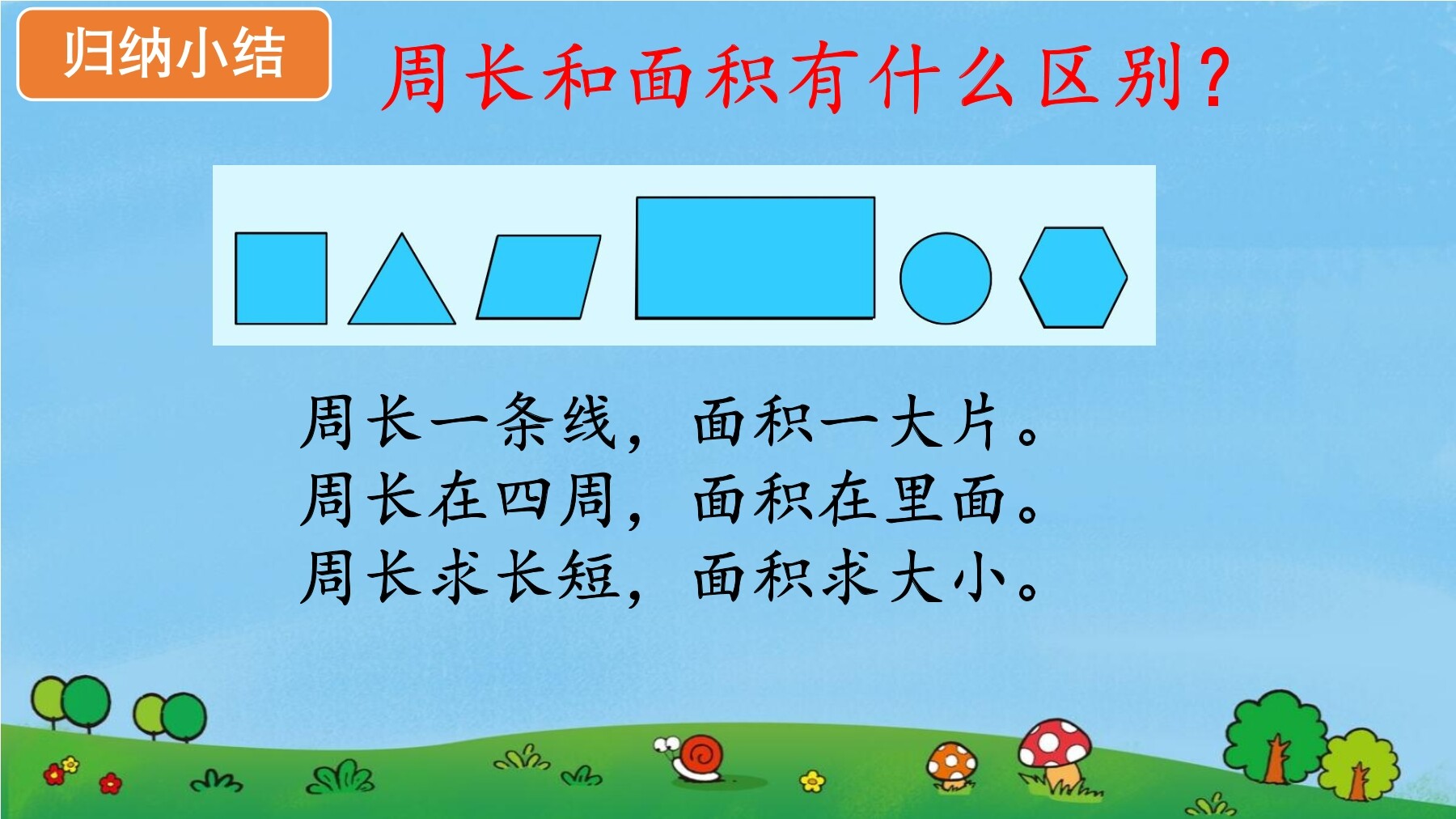 归纳小结

周长和面积有什么区别?

周长一条线，面积一大片。
周长在四周，面积在里面。
周长求长短，面积求大小。